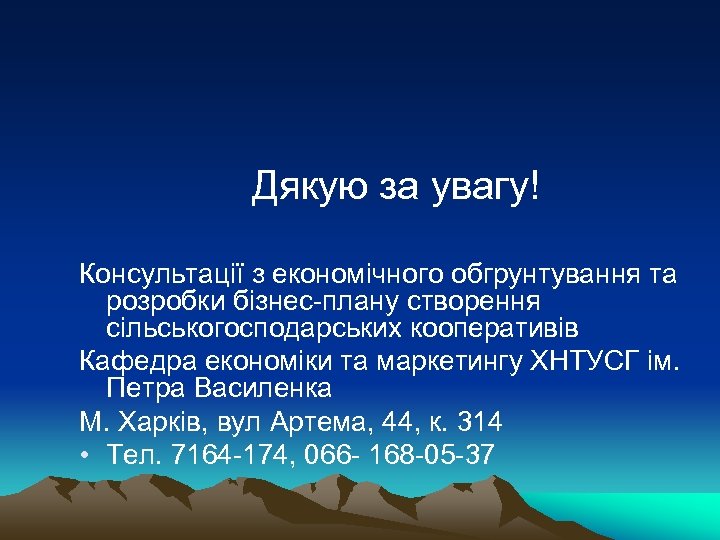 Дякую за увагу!

Консультації з економічного обгрунтування та розробки бізнес-плану створення сільськогосподарських кооперативів

Кафедра економіки та маркетингу ХНТУСГ ім. Петра Василенка

М. Харків, вул Артема, 44, к. 314

• Тел. 7164-174, 066- 168-05-37